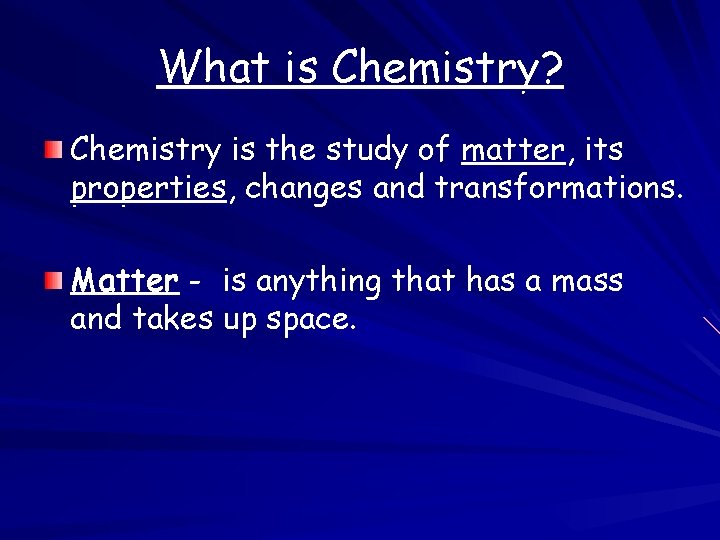 What is Chemistry?

Chemistry is the study of matter, its properties, changes and transformations.

Matter - is anything that has a mass and takes up space.